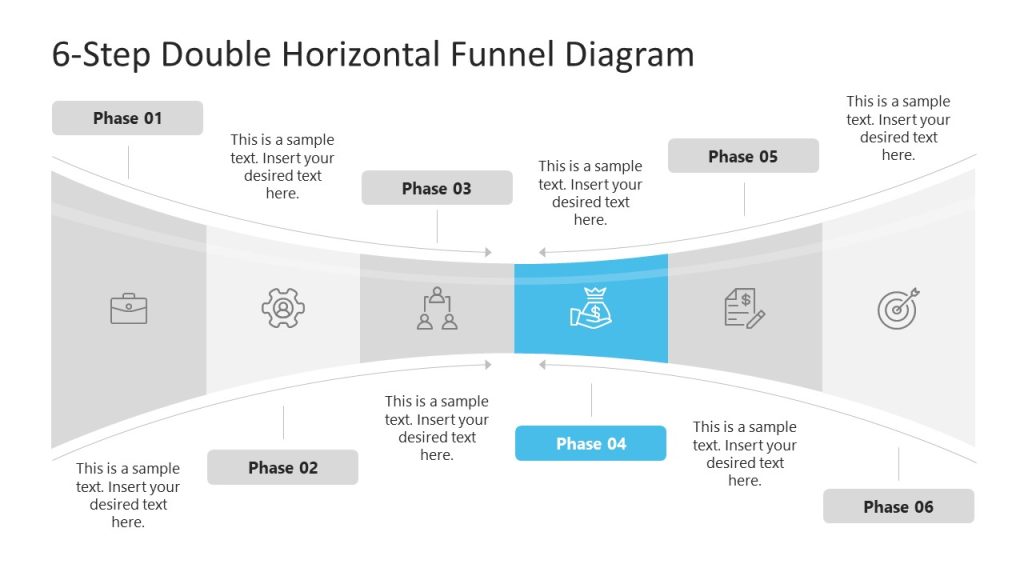 6-Step Double Horizontal Funnel Diagram

Phase 01

This is a sample text. Insert your desired text here.

Phase 03

This is a sample text. Insert your desired text here.

Phase 05

This is a sample text. Insert your desired text here.

This is a sample text. Insert your desired text here.

Phase 02

This is a sample text. Insert your desired text here.

Phase 04

This is a sample text. Insert your desired text here.

Phase 06